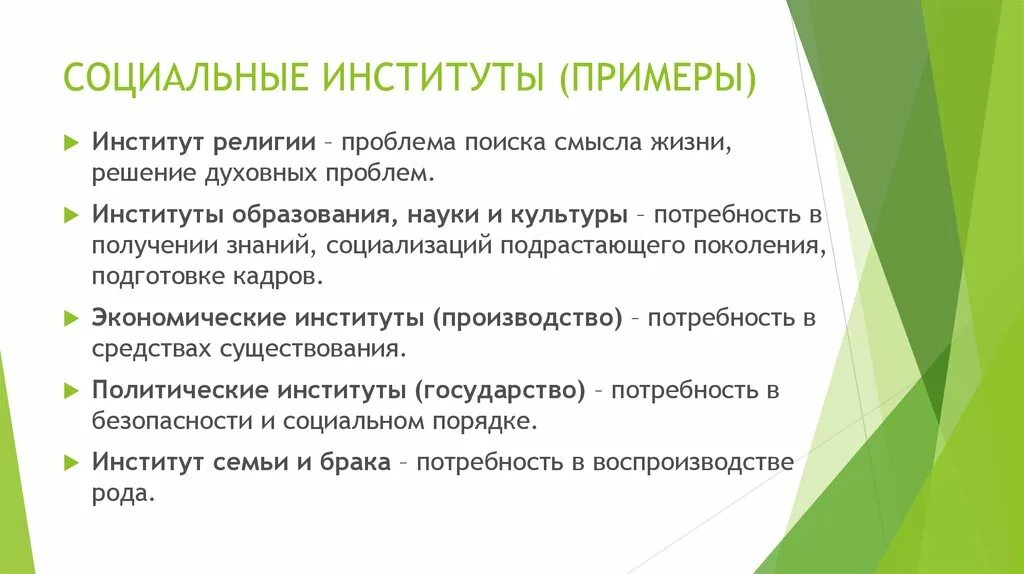 СОЦИАЛЬНЫЕ ИНСТИТУТЫ (ПРИМЕРЫ)

Институт религии – проблема поиска смысла жизни, решение духовных проблем.

Институты образования, науки и культуры – потребность в получении знаний, социализаций подрастающего поколения, подготовке кадров.

Экономические институты (производство) – потребность в средствах существования.

Политические институты (государство) – потребность в безопасности и социальном порядке.

Институт семьи и брака – потребность в воспроизводстве рода.